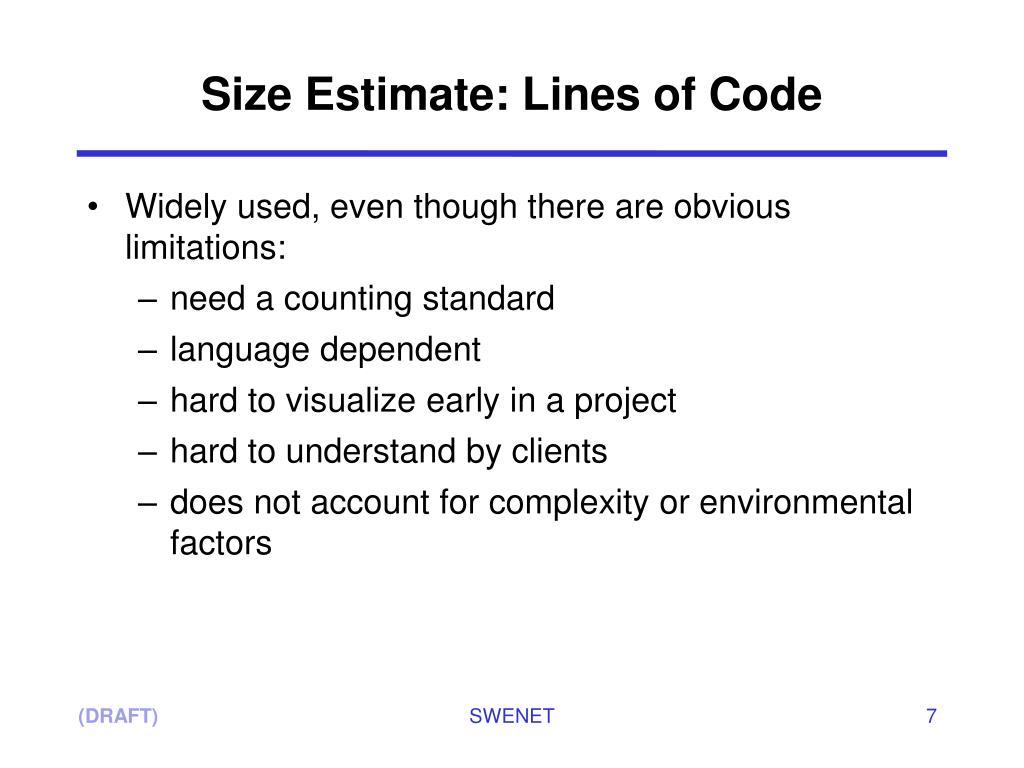 Size Estimate: Lines of Code

• Widely used, even though there are obvious limitations:
– need a counting standard
– language dependent
– hard to visualize early in a project
– hard to understand by clients
– does not account for complexity or environmental factors

(DRAFT)
SWENET
7